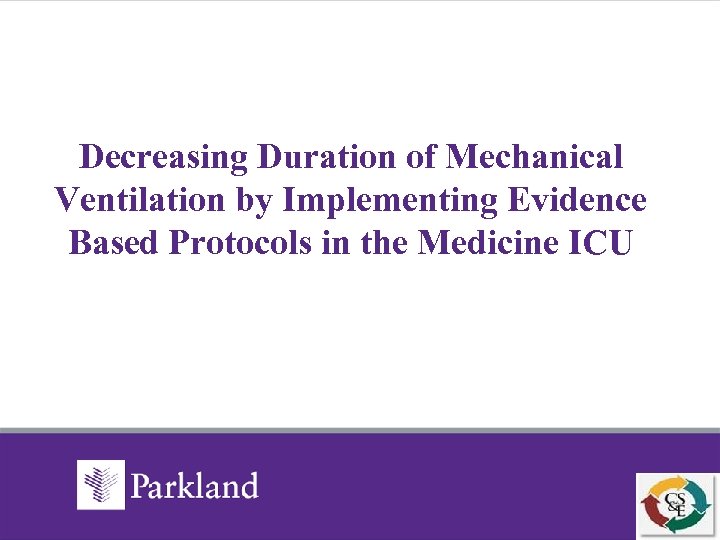 Decreasing Duration of Mechanical Ventilation by Implementing Evidence Based Protocols in the Medicine ICU

Parkland

CS&E